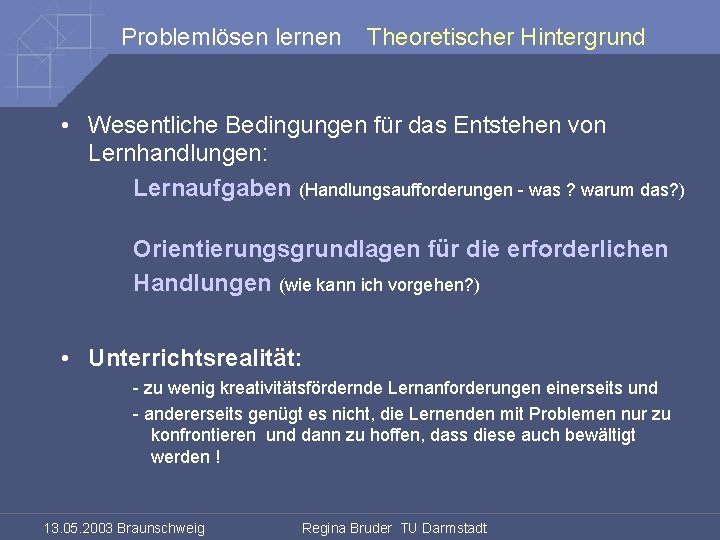 Problemlösen lernen Theoretischer Hintergrund

• Wesentliche Bedingungen für das Entstehen von Lernhandlungen:

Lernaufgaben (Handlungsaufforderungen - was ? warum das?)

Orientierungsgrundlagen für die erforderlichen Handlungen (wie kann ich vorgehen?)

• Unterrichtsrealität:

- zu wenig kreativitätsfördernde Lernanforderungen einerseits und

- andererseits genügt es nicht, die Lernenden mit Problemen nur zu konfrontieren und dann zu hoffen, dass diese auch bewältigt werden !

13.05.2003 Braunschweig Regina Bruder TU Darmstadt